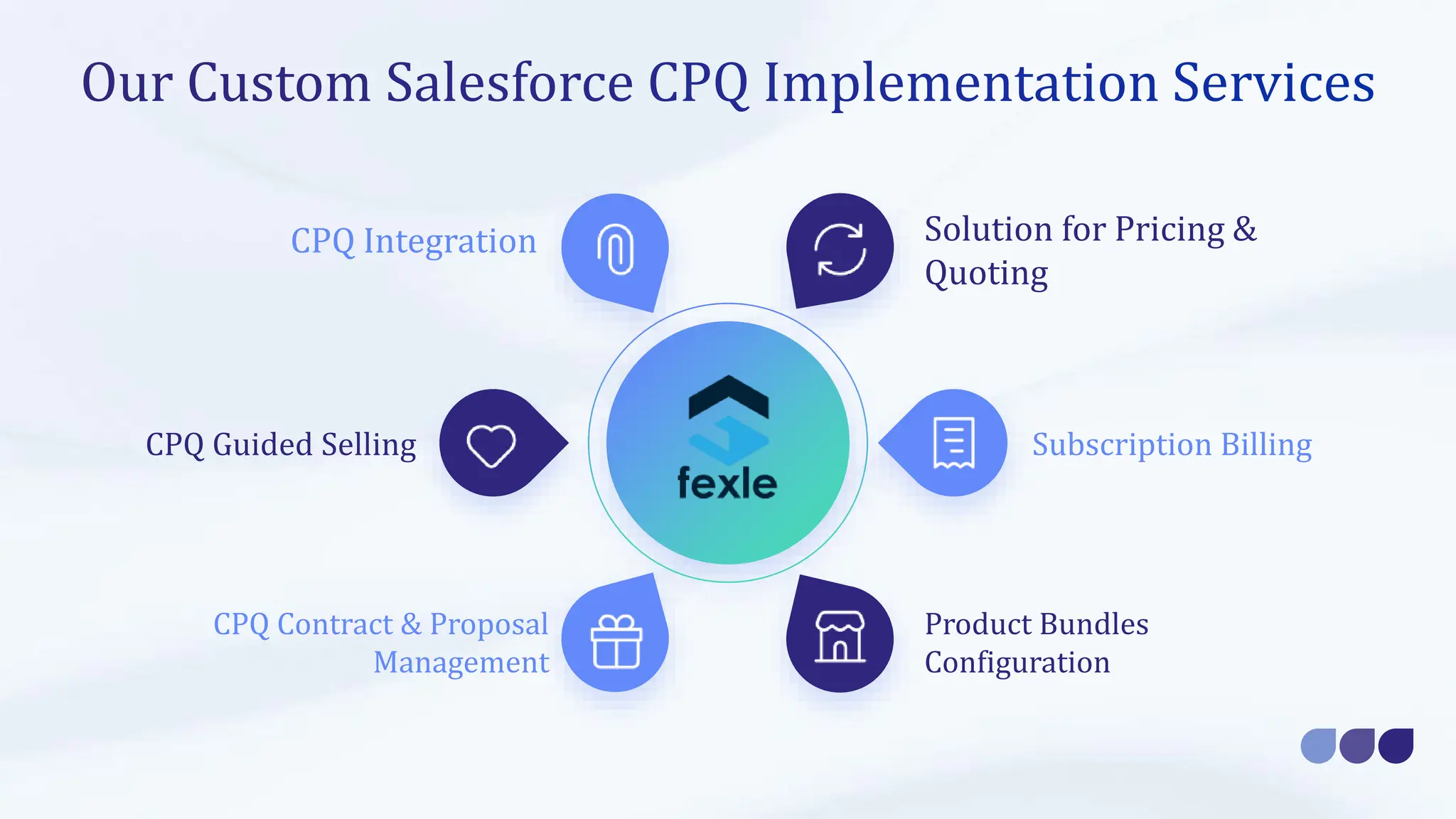 Our Custom Salesforce CPQ Implementation Services

CPQ Integration

Solution for Pricing & Quoting

CPQ Guided Selling

fexle

Subscription Billing

CPQ Contract & Proposal Management

Product Bundles Configuration